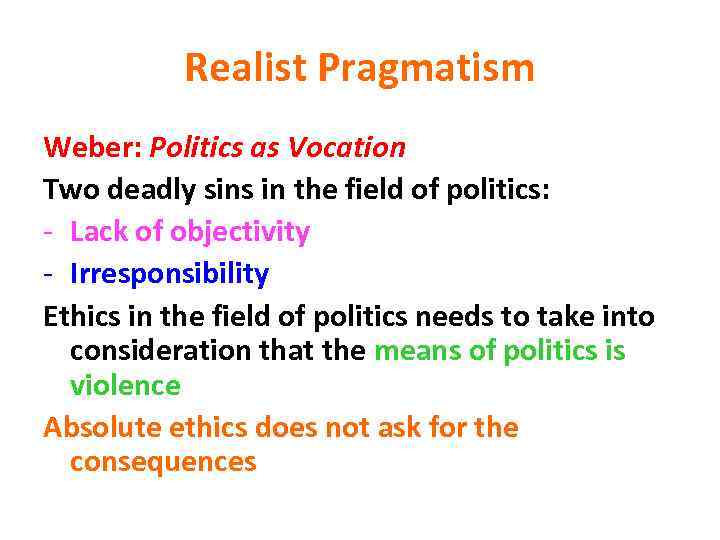 Realist Pragmatism

Weber: Politics as Vocation

Two deadly sins in the field of politics:

- Lack of objectivity
- Irresponsibility

Ethics in the field of politics needs to take into consideration that the means of politics is violence

Absolute ethics does not ask for the consequences